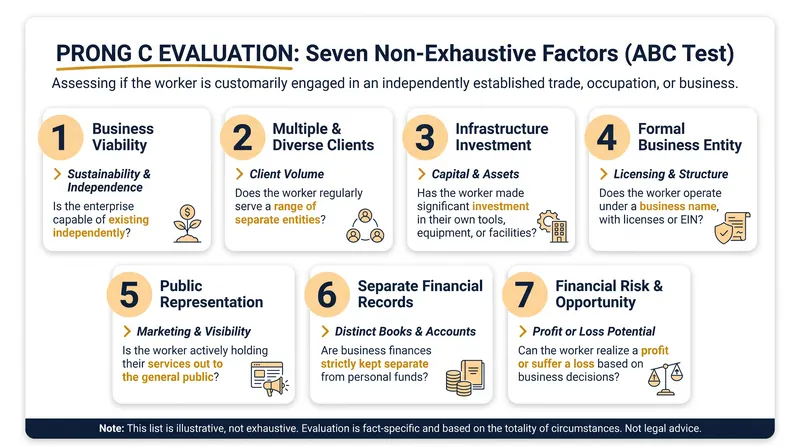 PRONG C EVALUATION: Seven Non-Exhaustive Factors (ABC Test)

Assessing if the worker is customarily engaged in an independently established trade, occupation, or business.

1 Business Viability

Sustainability & Independence

Is the enterprise capable of existing independently?

2 Multiple & Diverse Clients

Client Volume

Does the worker regularly serve a range of separate entities?

3 Infrastructure Investment

Capital & Assets

Has the worker made significant investment in their own tools, equipment, or facilities?

4 Formal Business Entity

Licensing & Structure

Does the worker operate under a business name, with licenses or EIN?

5 Public Representation

Marketing & Visibility

Is the worker actively holding their services out to the general public?

6 Separate Financial Records

Distinct Books & Accounts

Are business finances strictly kept separate from personal funds?

7 Financial Risk & Opportunity

Profit or Loss Potential

Can the worker realize a profit or suffer a loss based on business decisions?

Note: This list is illustrative, not exhaustive. Evaluation is fact-specific and based on the totality of circumstances. Not legal advice.